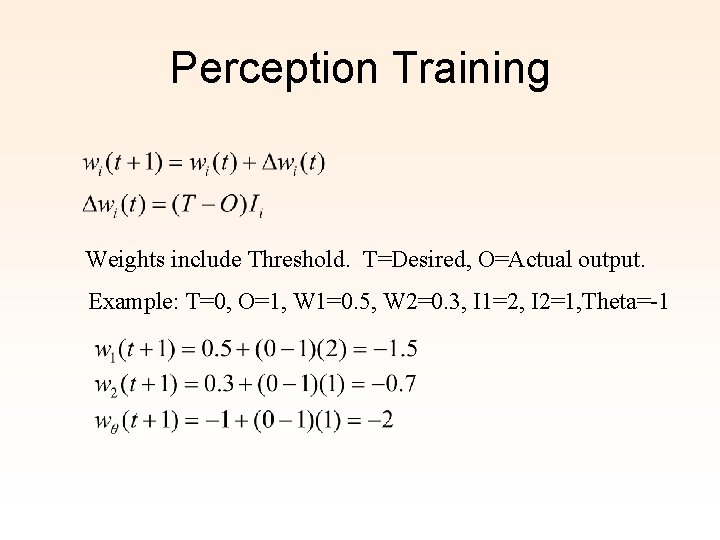 Perception Training

$w_i(t+1) = w_i(t) + \Delta w_i(t)$

$\Delta w_i(t) = (T - O)I_i$

Weights include Threshold. T=Desired, O=Actual output.

Example: T=0, O=1, W1=0.5, W2=0.3, I1=2, I2=1,Theta=-1

$w_1(t+1) = 0.5 + (0-1)(2) = -1.5$
$w_2(t+1) = 0.3 + (0-1)(1) = -0.7$
$w_\theta(t+1) = -1 + (0-1)(1) = -2$